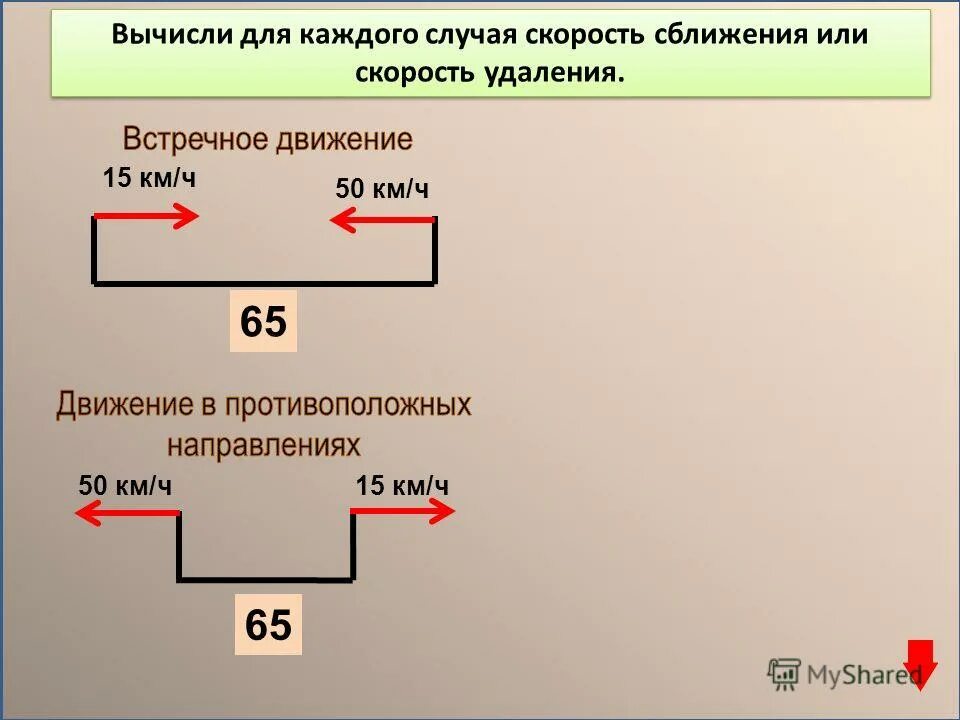 Вычисли для каждого случая скорость сближения или скорость удаления.

Встречное движение

15 км/ч

50 км/ч

65

Движение в противоположных направлениях

50 км/ч

15 км/ч

65

MyShared